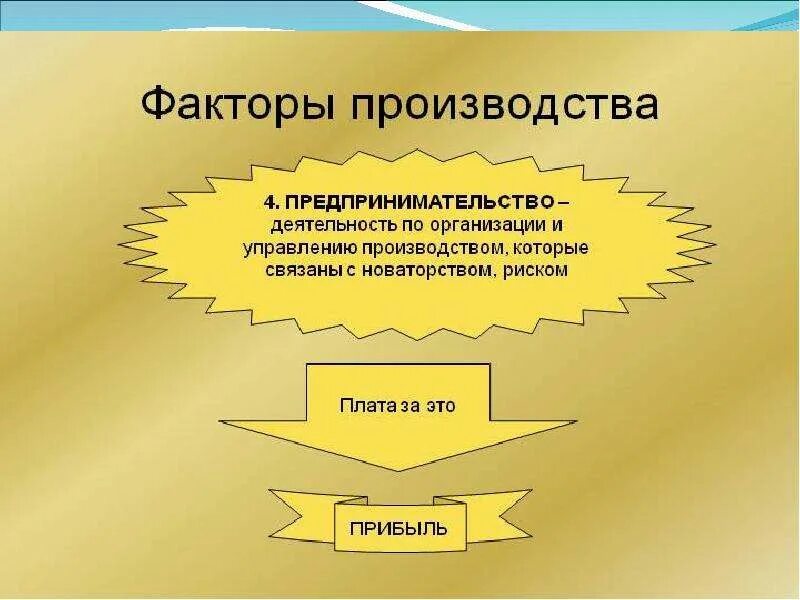 Факторы производства

4. ПРЕДПРИНИМАТЕЛЬСТВО – деятельность по организации и управлению производством, которые связаны с новаторством, риском

Плата за это

ПРИБЫЛЬ